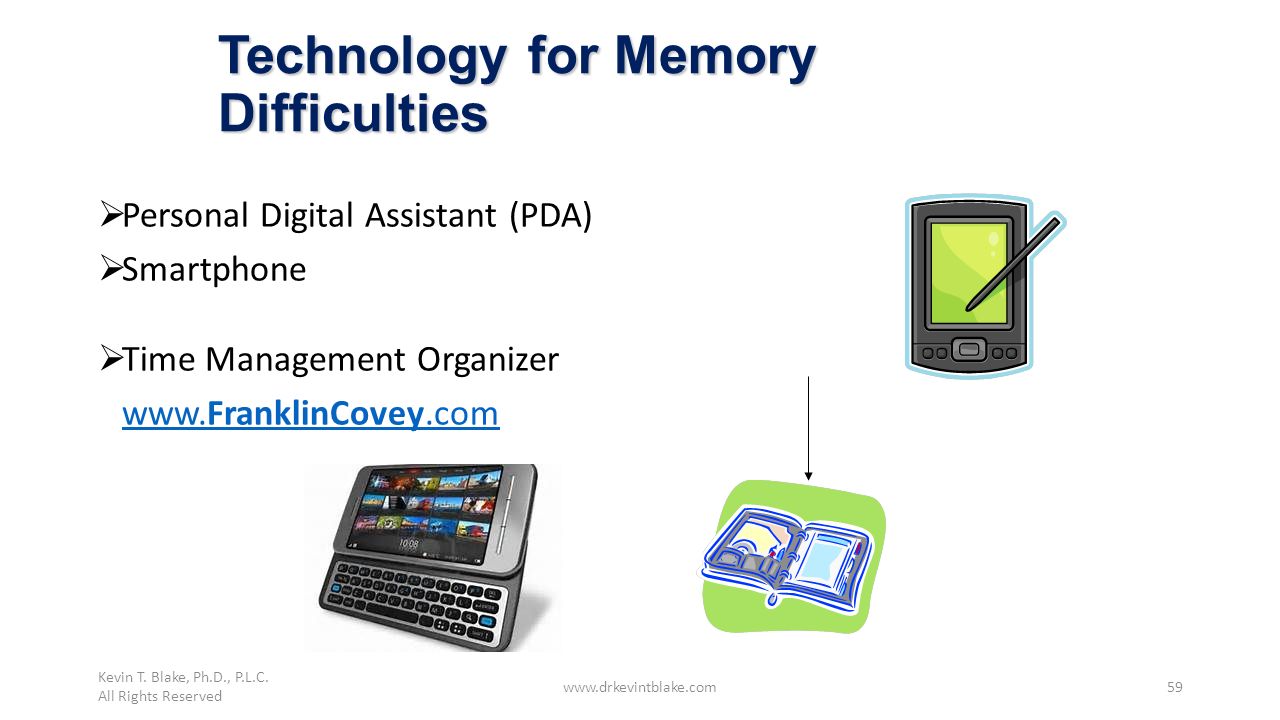 Technology for Memory Difficulties

➢Personal Digital Assistant (PDA)

➢Smartphone

➢Time Management Organizer
www.FranklinCovey.com

10:08

Kevin T. Blake, Ph.D., P.L.C.
All Rights Reserved

www.drkevintblake.com

59